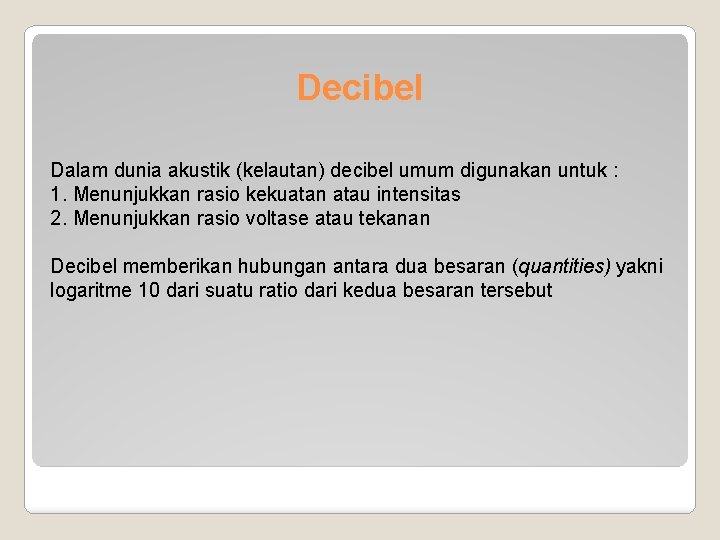 Decibel

Dalam dunia akustik (kelautan) decibel umum digunakan untuk :
1. Menunjukkan rasio kekuatan atau intensitas
2. Menunjukkan rasio voltase atau tekanan

Decibel memberikan hubungan antara dua besaran (quantities) yakni logaritme 10 dari suatu ratio dari kedua besaran tersebut